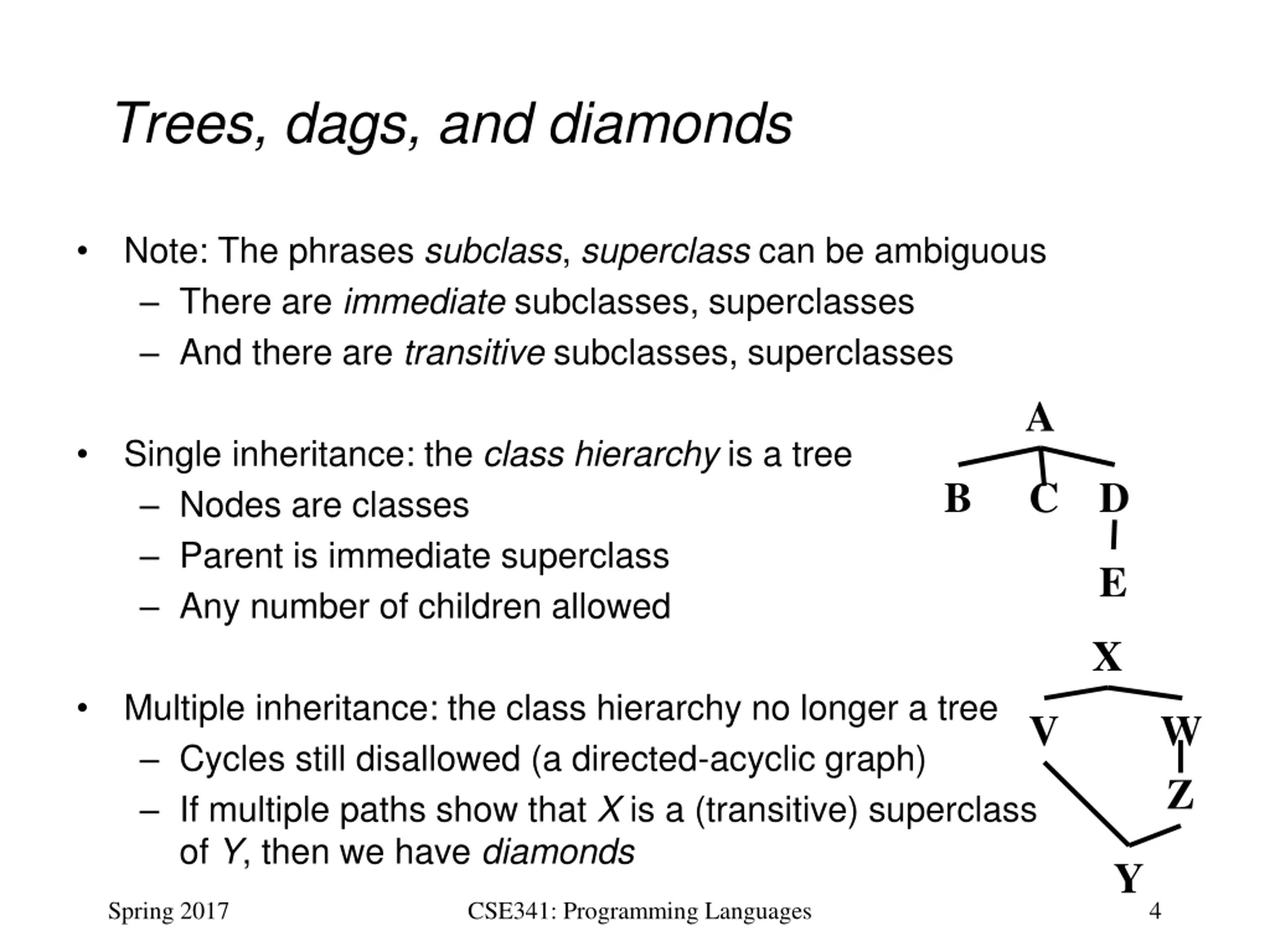 Trees, dags, and diamonds

• Note: The phrases subclass, superclass can be ambiguous
  – There are immediate subclasses, superclasses
  – And there are transitive subclasses, superclasses

• Single inheritance: the class hierarchy is a tree
  – Nodes are classes
  – Parent is immediate superclass
  – Any number of children allowed

• Multiple inheritance: the class hierarchy no longer a tree
  – Cycles still disallowed (a directed-acyclic graph)
  – If multiple paths show that X is a (transitive) superclass of Y, then we have diamonds

A
B C D
E

X
V W
Z
Y

Spring 2017 CSE341: Programming Languages 4